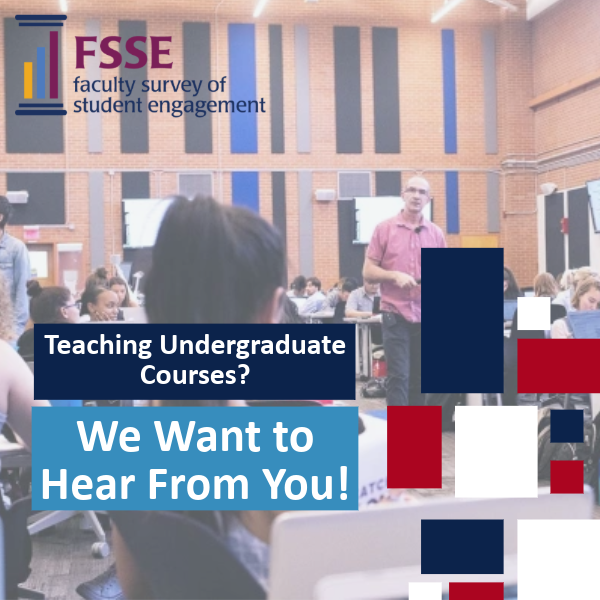 FSSE
faculty survey of student engagement

Teaching Undergraduate Courses?

We Want to Hear From You!